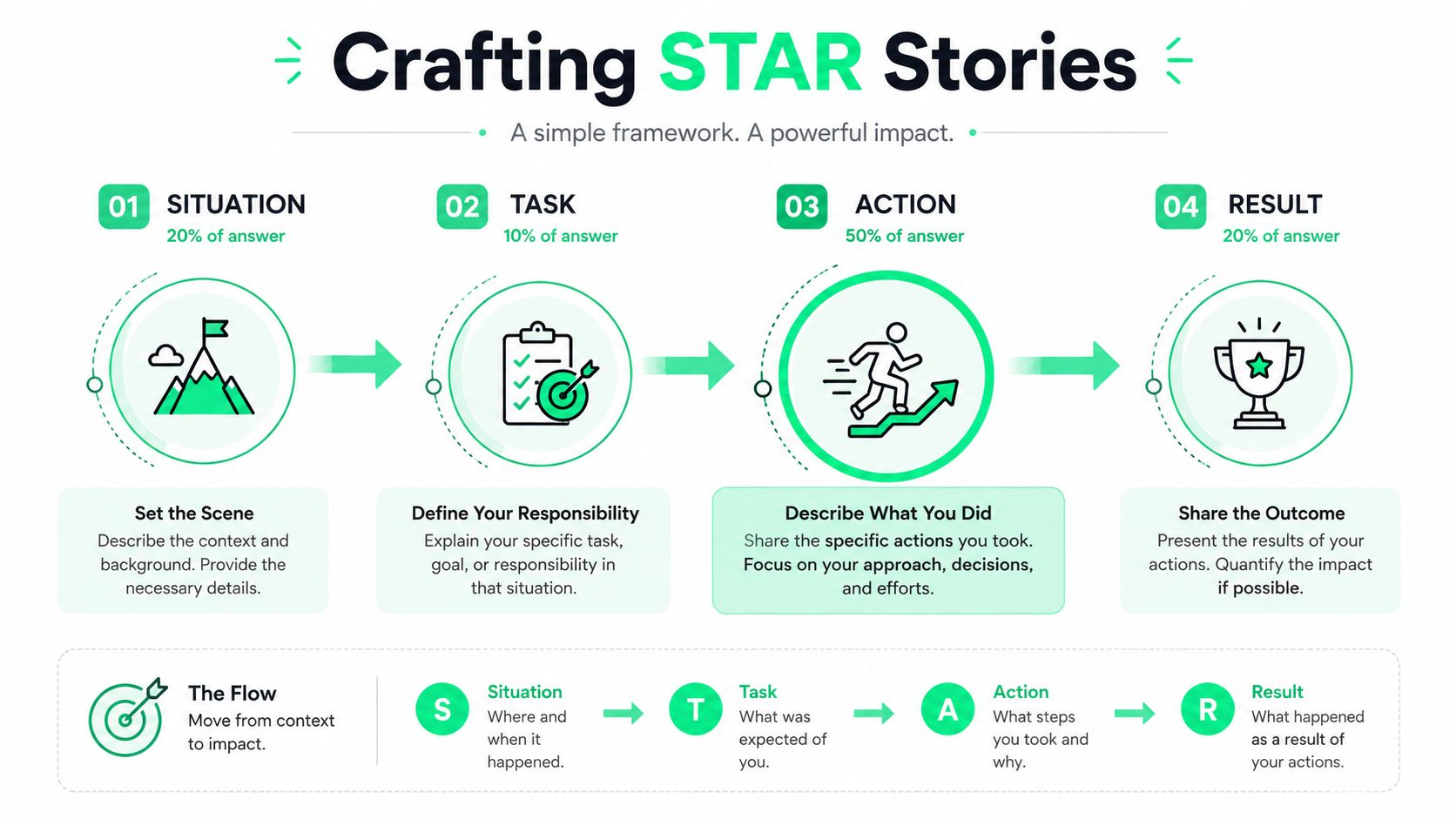 Crafting STAR Stories

A simple framework. A powerful impact.

01 SITUATION
20% of answer

02 TASK
10% of answer

03 ACTION
50% of answer

04 RESULT
20% of answer

Set the Scene
Describe the context and background. Provide the necessary details.

Define Your Responsibility
Explain your specific task, goal, or responsibility in that situation.

Describe What You Did
Share the specific actions you took. Focus on your approach, decisions, and efforts.

Share the Outcome
Present the results of your actions. Quantify the impact if possible.

The Flow
Move from context to impact.

S Situation
Where and when it happened.

T Task
What was expected of you.

A Action
What steps you took and why.

R Result
What happened as a result of your actions.